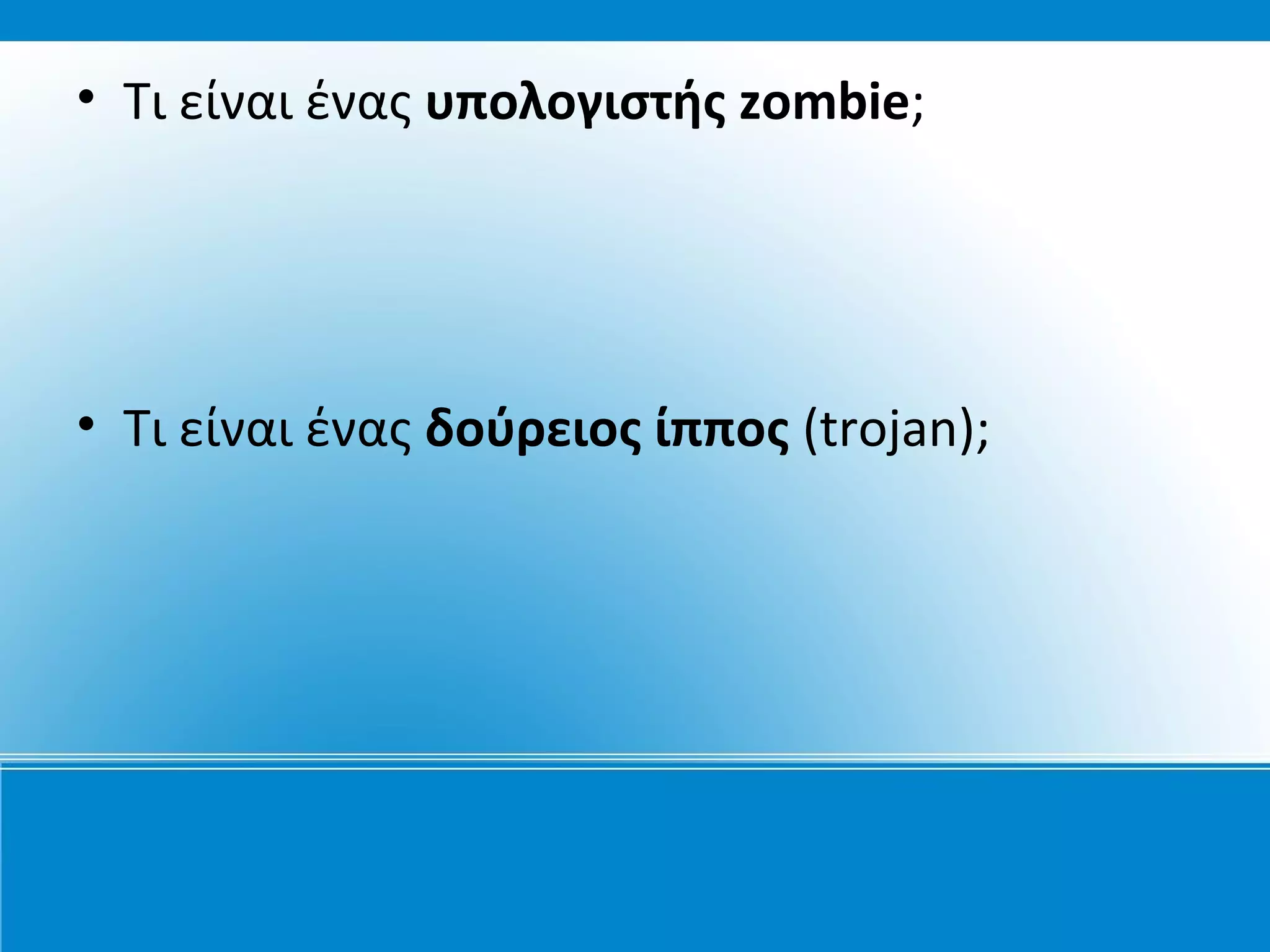 • Τι είναι ένας υπολογιστής zombie;

• Τι είναι ένας δούρειος ίππος (trojan);